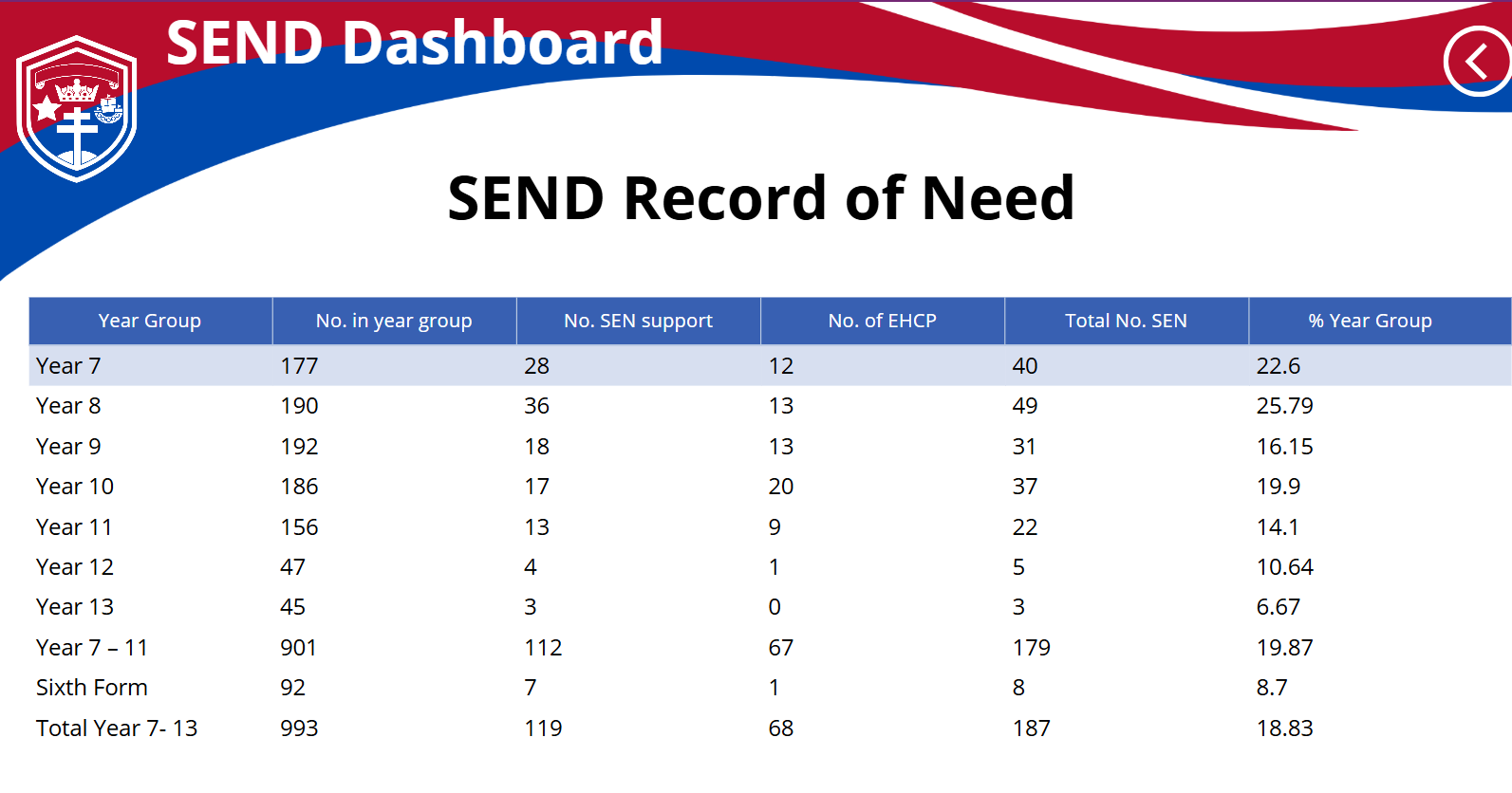 SEND Dashboard

SEND Record of Need

| Year Group | No. in year group | No. SEN support | No. of EHCP | Total No. SEN | % Year Group |
|---|---|---|---|---|---|
| Year 7 | 177 | 28 | 12 | 40 | 22.6 |
| Year 8 | 190 | 36 | 13 | 49 | 25.79 |
| Year 9 | 192 | 18 | 13 | 31 | 16.15 |
| Year 10 | 186 | 17 | 20 | 37 | 19.9 |
| Year 11 | 156 | 13 | 9 | 22 | 14.1 |
| Year 12 | 47 | 4 | 1 | 5 | 10.64 |
| Year 13 | 45 | 3 | 0 | 3 | 6.67 |
| Year 7 – 11 | 901 | 112 | 67 | 179 | 19.87 |
| Sixth Form | 92 | 7 | 1 | 8 | 8.7 |
| Total Year 7- 13 | 993 | 119 | 68 | 187 | 18.83 |